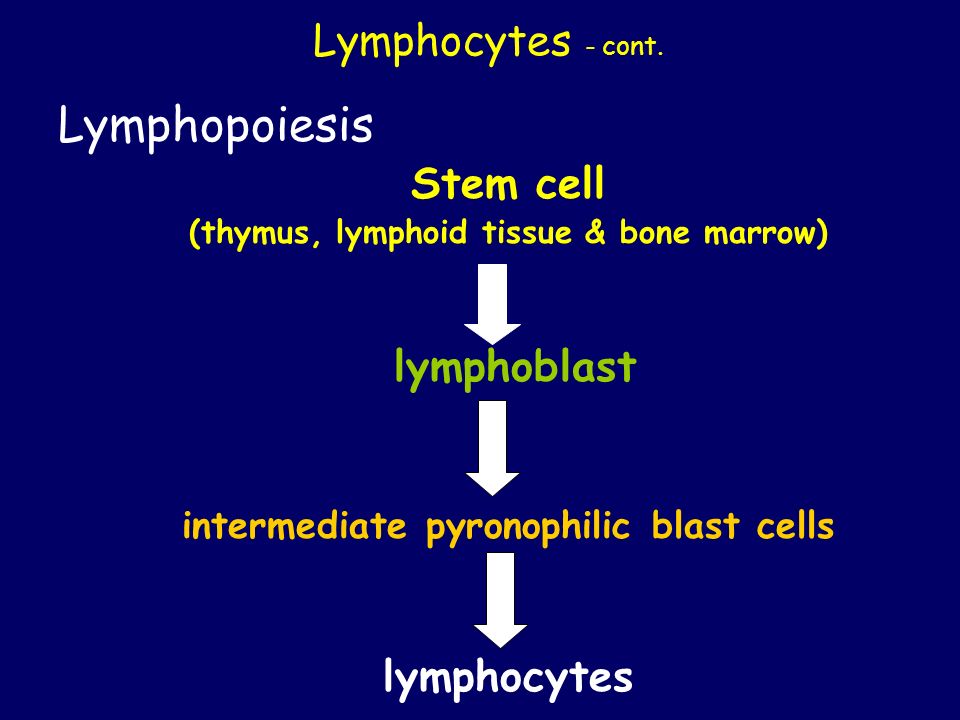 Lymphocytes - cont.

Lymphopoiesis

Stem cell
(thymus, lymphoid tissue & bone marrow)

lymphoblast

intermediate pyronophilic blast cells

lymphocytes